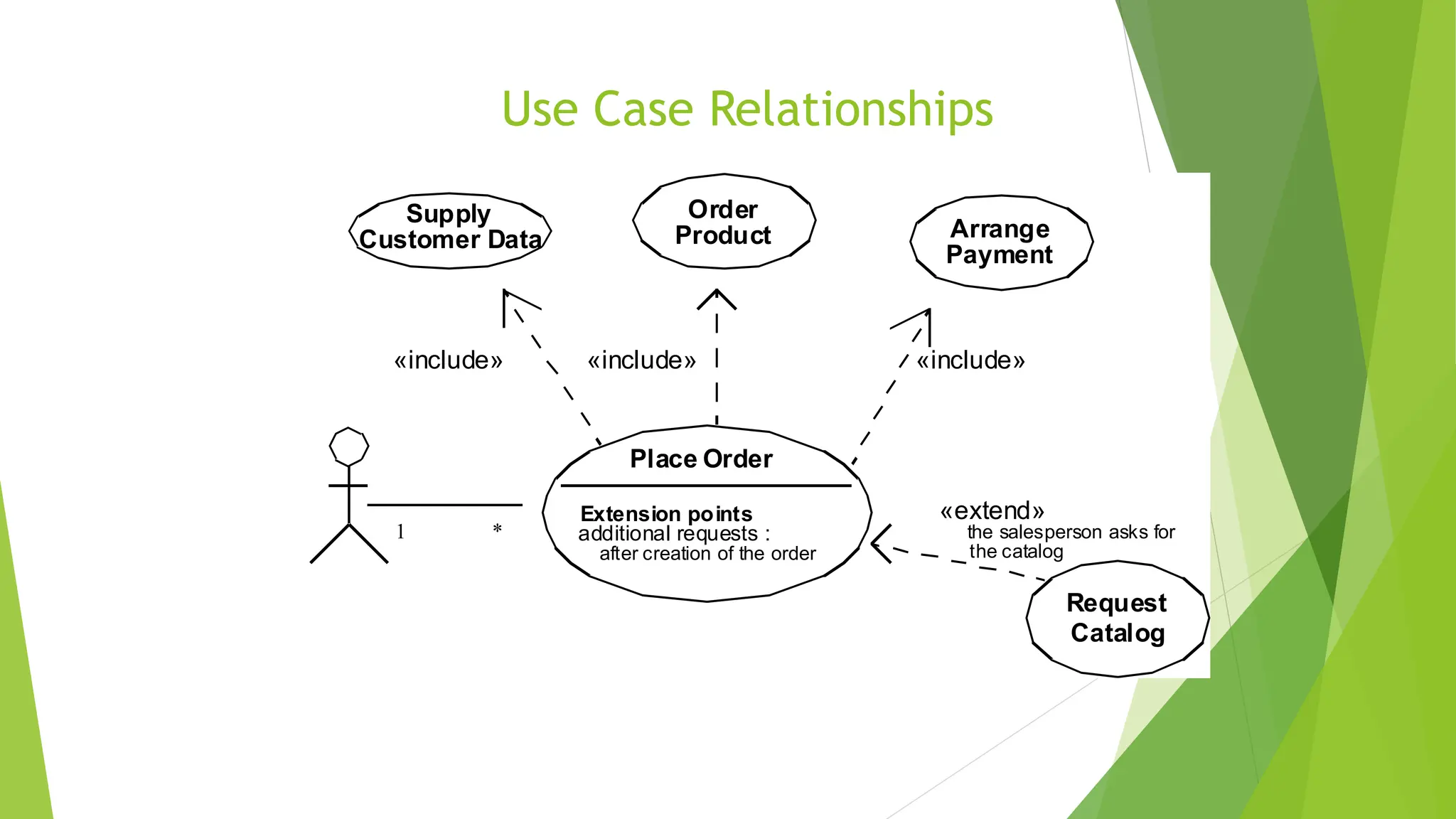 Use Case Relationships

Supply Customer Data

Order Product

Arrange Payment

«include»

«include»

«include»

Place Order

Extension points
additional requests :
after creation of the order

1

*

«extend»
the salesperson asks for the catalog

Request Catalog